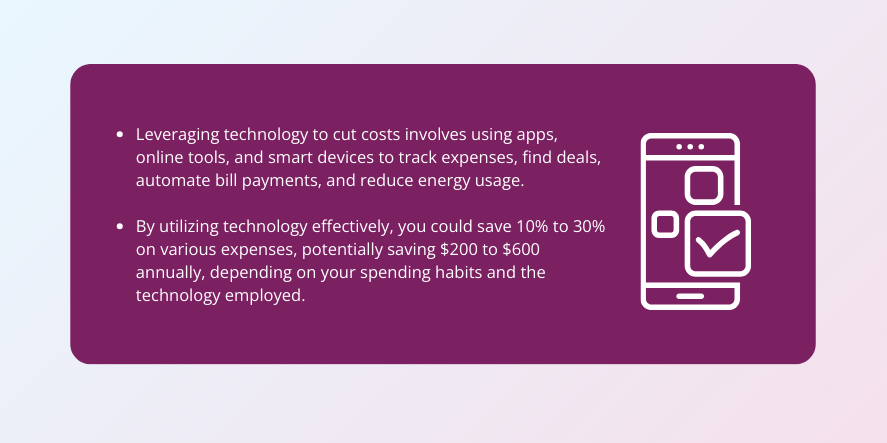 • Leveraging technology to cut costs involves using apps, online tools, and smart devices to track expenses, find deals, automate bill payments, and reduce energy usage.

• By utilizing technology effectively, you could save 10% to 30% on various expenses, potentially saving $200 to $600 annually, depending on your spending habits and the technology employed.